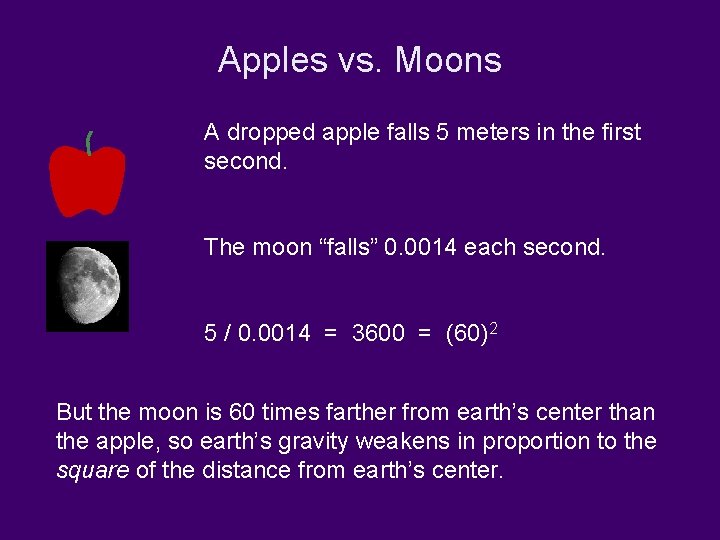 Apples vs. Moons

A dropped apple falls 5 meters in the first second.

The moon “falls” 0.0014 each second.

$5 / 0.0014 = 3600 = (60)^2$

But the moon is 60 times farther from earth’s center than the apple, so earth’s gravity weakens in proportion to the square of the distance from earth’s center.